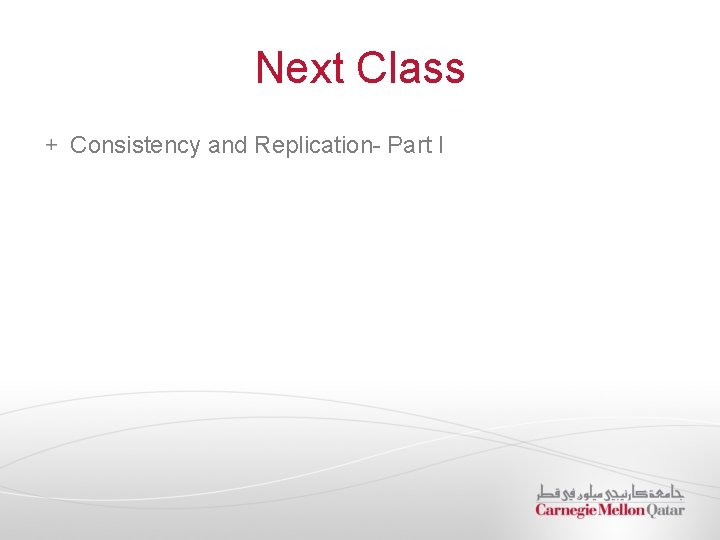 Next Class

+ Consistency and Replication- Part I

جامعة كارنيجي ميلون في قطر
Carnegie Mellon Qatar